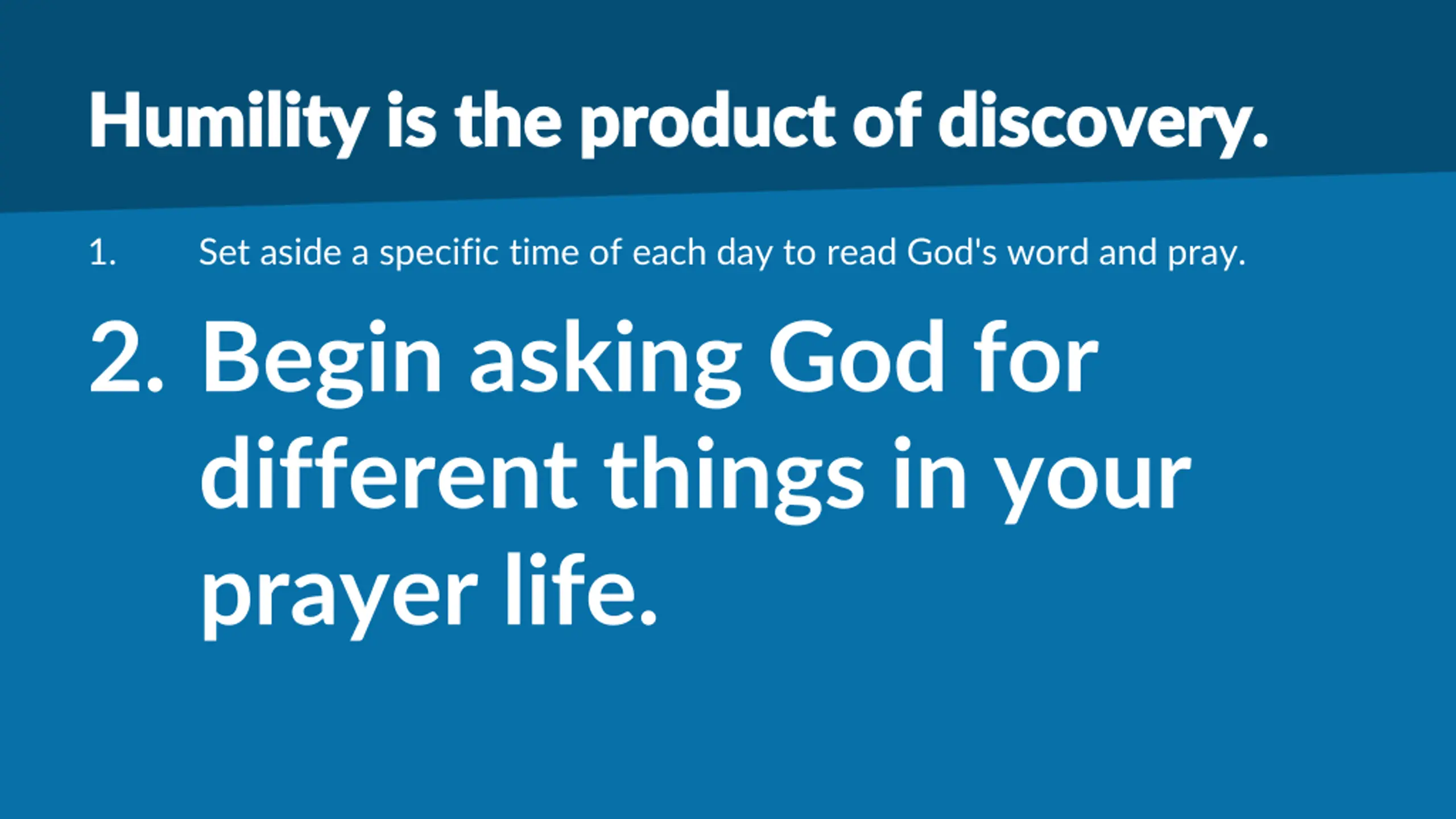 Humility is the product of discovery.

1. Set aside a specific time of each day to read God's word and pray.

2. Begin asking God for different things in your prayer life.